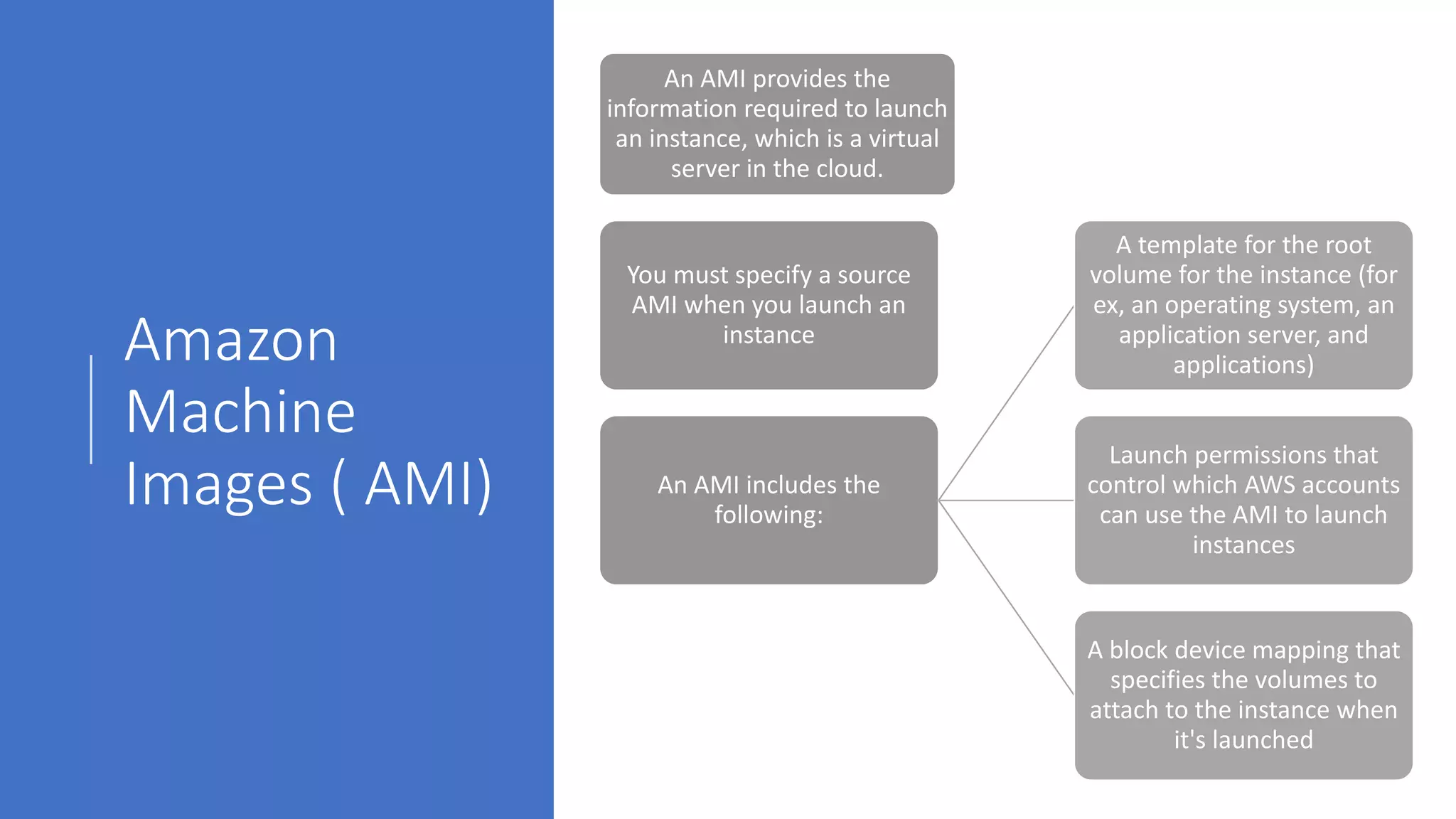 Amazon Machine Images ( AMI)

An AMI provides the information required to launch an instance, which is a virtual server in the cloud.

You must specify a source AMI when you launch an instance

An AMI includes the following:

A template for the root volume for the instance (for ex, an operating system, an application server, and applications)

Launch permissions that control which AWS accounts can use the AMI to launch instances

A block device mapping that specifies the volumes to attach to the instance when it's launched